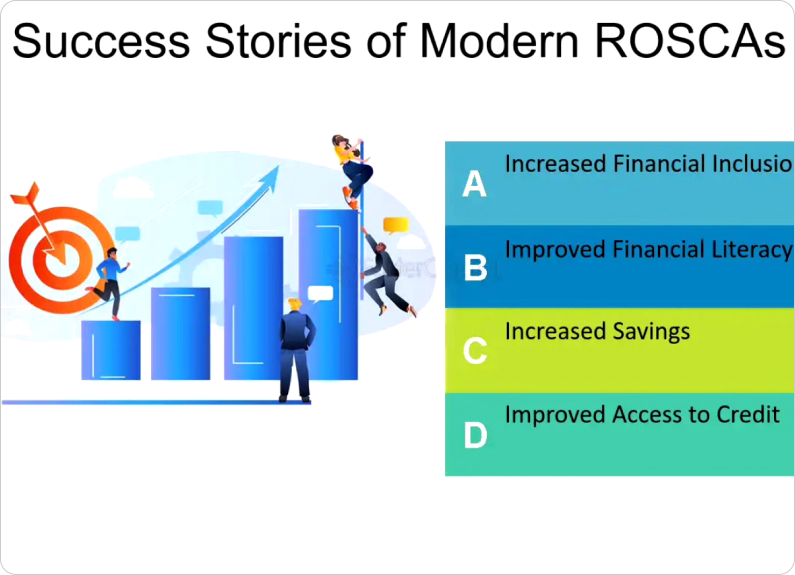 Success Stories of Modern ROSCAs

A Increased Financial Inclusio

B Improved Financial Literacy

C Increased Savings

D Improved Access to Credit